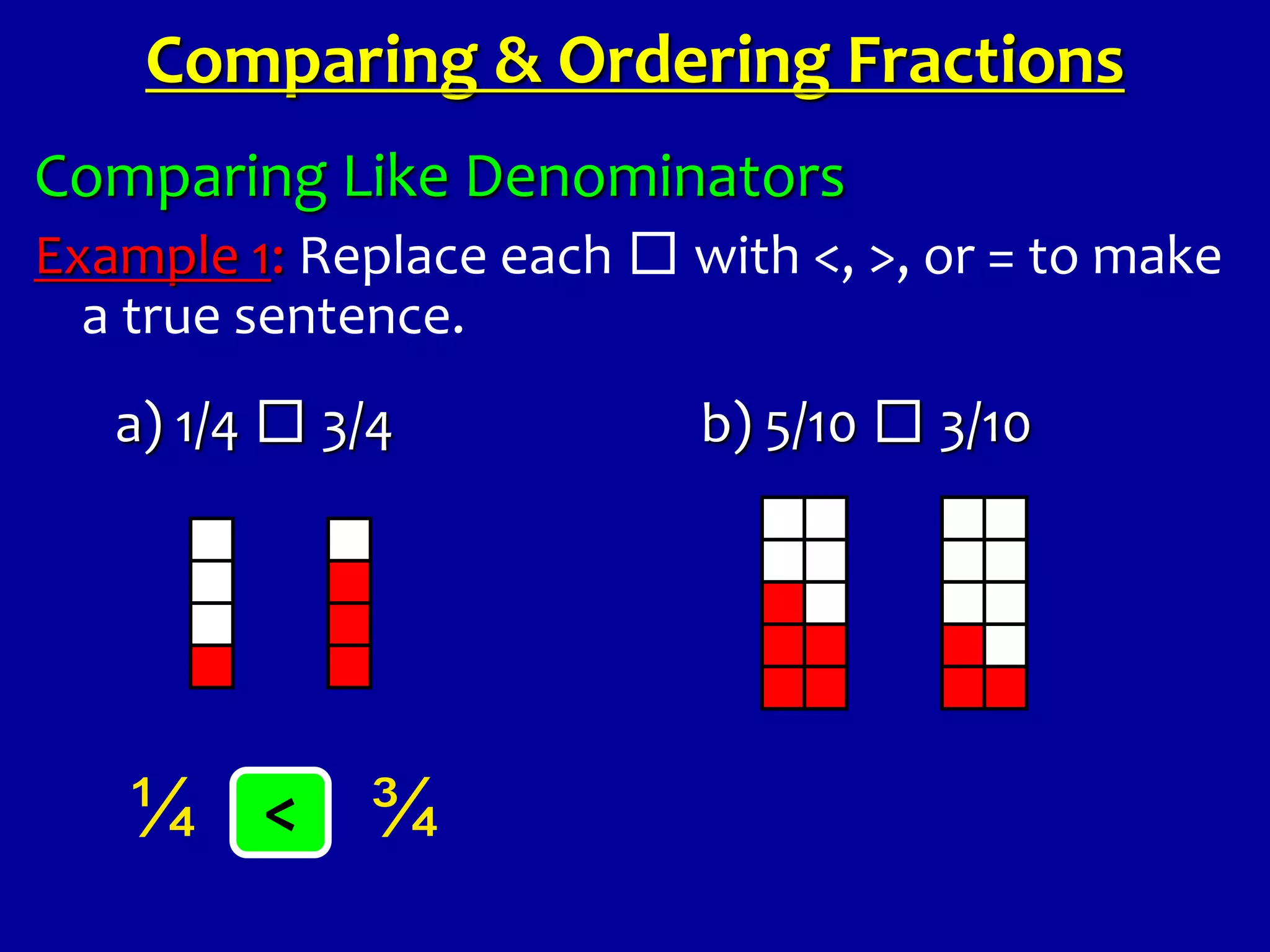 Comparing & Ordering Fractions

Comparing Like Denominators

Example 1: Replace each □ with <, >, or = to make a true sentence.

a) 1/4 □ 3/4

b) 5/10 □ 3/10

¼ < ¾